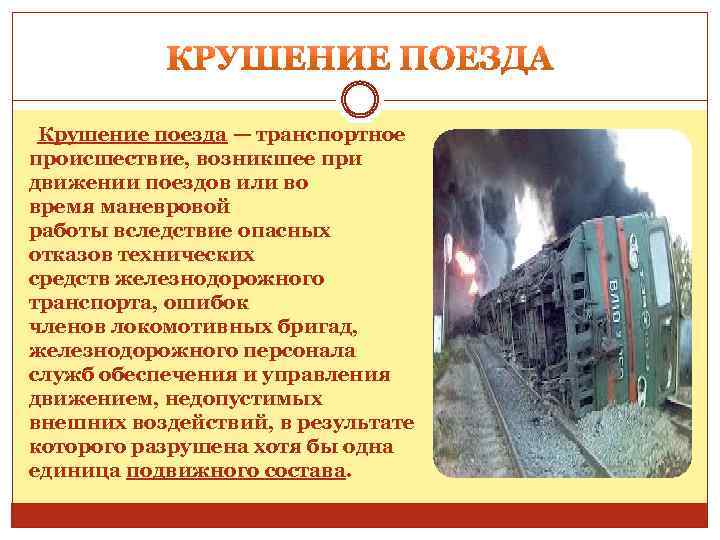 КРУШЕНИЕ ПОЕЗДА

Крушение поезда — транспортное происшествие, возникшее при движении поездов или во время маневровой работы вследствие опасных отказов технических средств железнодорожного транспорта, ошибок членов локомотивных бригад, железнодорожного персонала служб обеспечения и управления движением, недопустимых внешних воздействий, в результате которого разрушена хотя бы одна единица подвижного состава.

ВЛ10